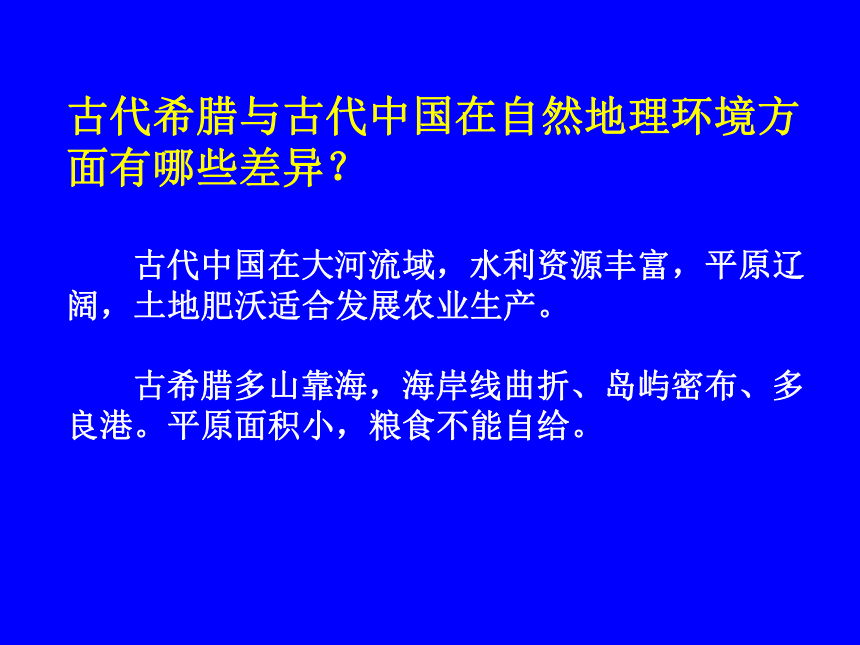 古代希腊与古代中国在自然地理环境方面有哪些差异？

古代中国在大河流域，水利资源丰富，平原辽阔，土地肥沃适合发展农业生产。

古希腊多山靠海，海岸线曲折、岛屿密布、多良港。平原面积小，粮食不能自给。